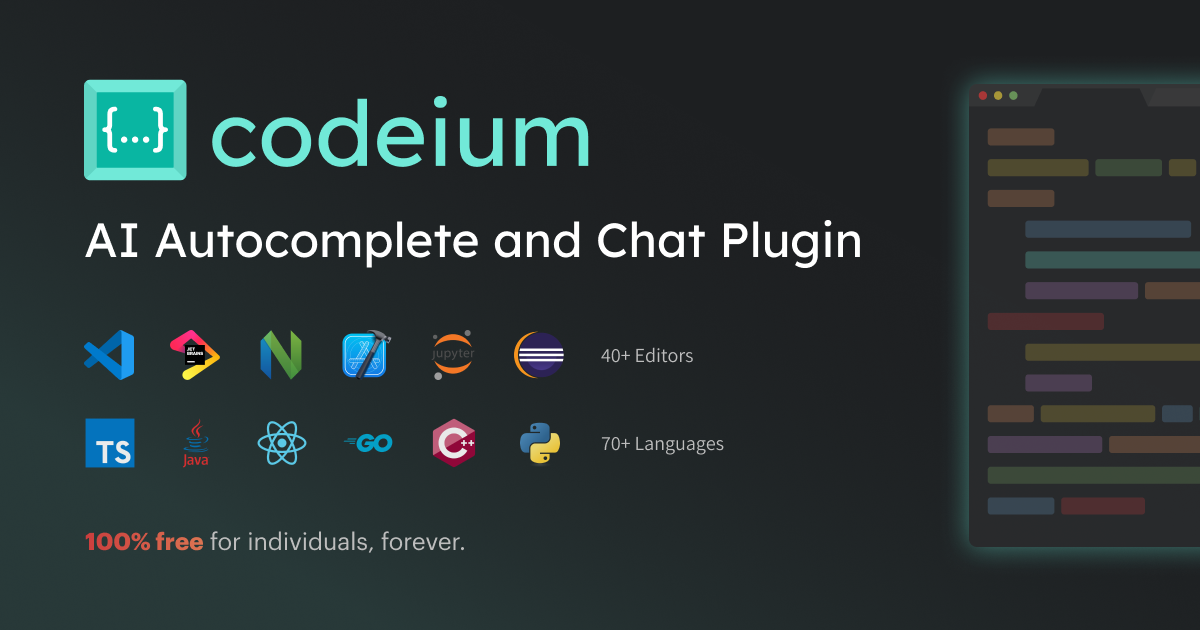 {...} codeium

AI Autocomplete and Chat Plugin

JET BRAINS jupyter 40+ Editors

TS Java GO C++ 70+ Languages

100% free for individuals, forever.